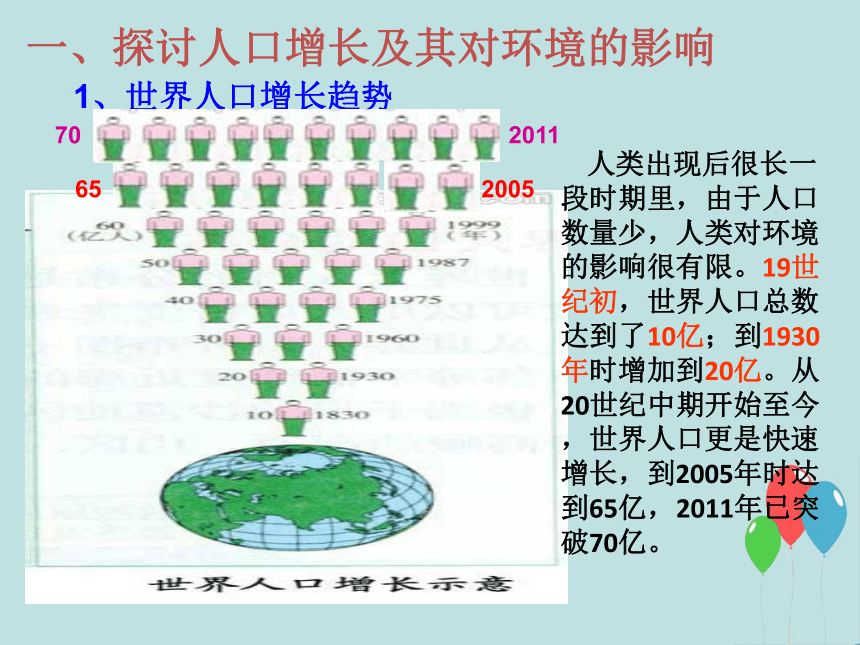 一、探讨人口增长及其对环境的影响

1、世界人口增长趋势

70 2011

65 2005

60 (亿人) 1999 (年)

50 1987

40 1975

30 1960

20 1930

10 1830

世界人口增长示意

人类出现后很长一段时期里，由于人口数量少，人类对环境的影响很有限。19世纪初，世界人口总数达到了10亿；到1930年时增加到20亿。从20世纪中期开始至今，世界人口更是快速增长，到2005年时达到65亿，2011年已突破70亿。